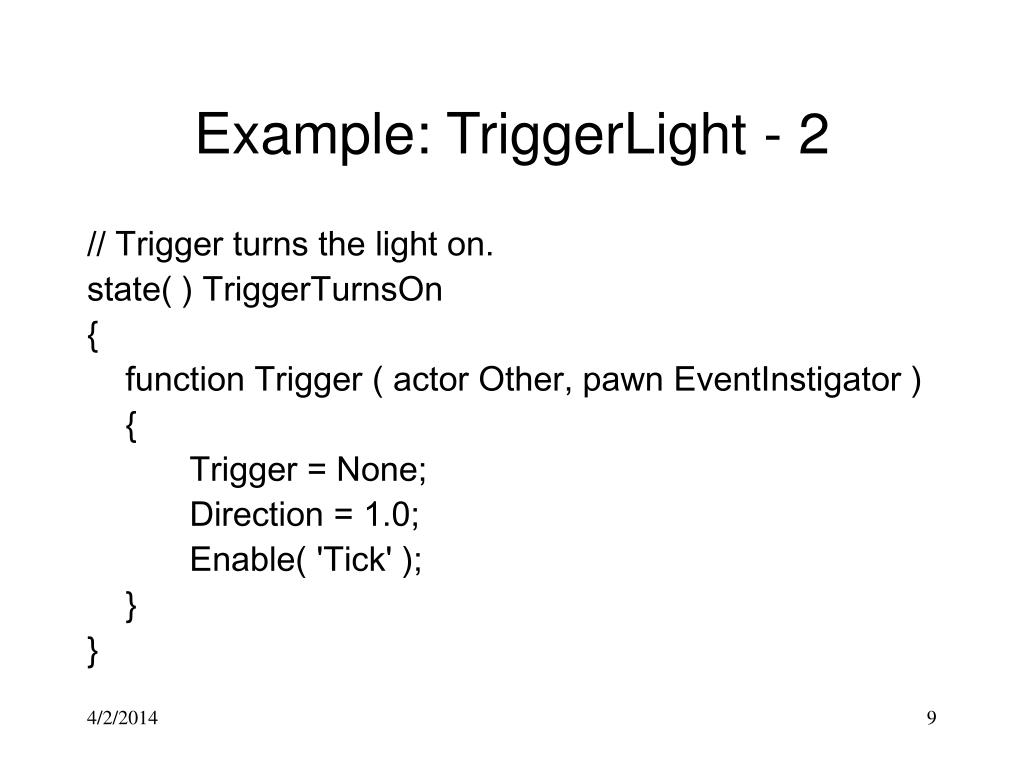 Example: TriggerLight - 2

// Trigger turns the light on.
state( ) TriggerTurnsOn
{
function Trigger ( actor Other, pawn EventInstigator )
{
Trigger = None;
Direction = 1.0;
Enable( 'Tick' );
}
}

4/2/2014

9